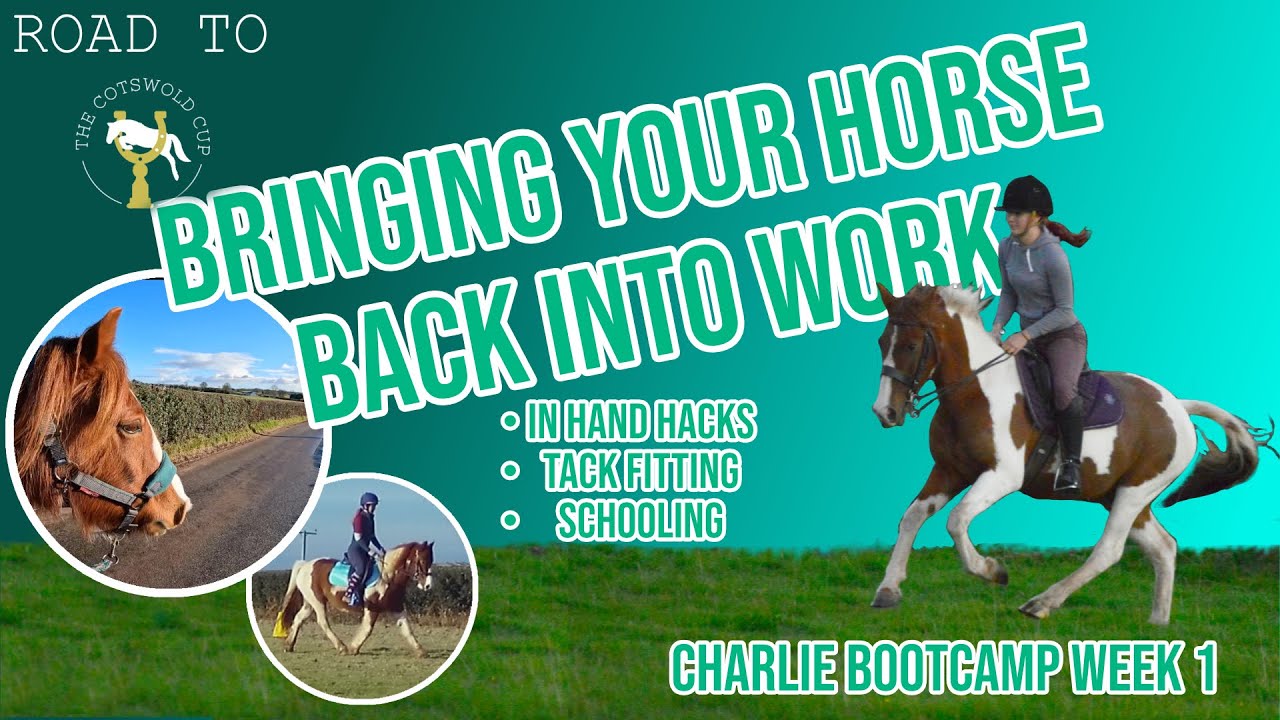 ROAD TO

THE COTSWOLD CUP

BRINGING YOUR HORSE BACK INTO WORK

• IN HAND HACKS
• TACK FITTING
• SCHOOLING

CHARLIE BOOTCAMP WEEK 1